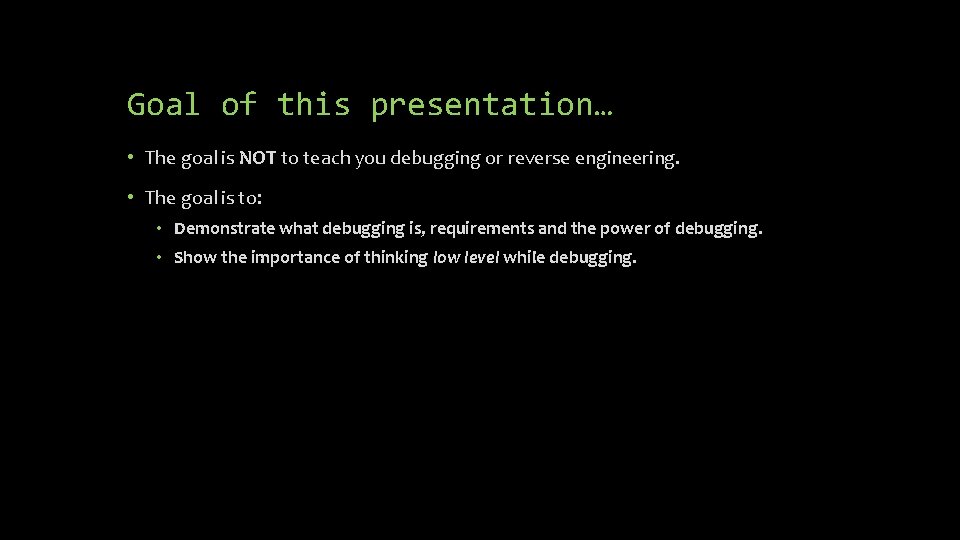 Goal of this presentation…

• The goal is NOT to teach you debugging or reverse engineering.

• The goal is to:
  • Demonstrate what debugging is, requirements and the power of debugging.
  • Show the importance of thinking low level while debugging.